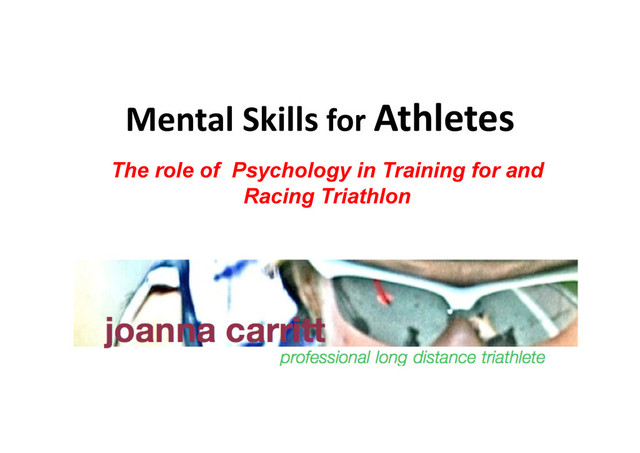 Mental Skills for Athletes

The role of  Psychology in Training for and Racing Triathlon

joanna carritt
professional long distance triathlete